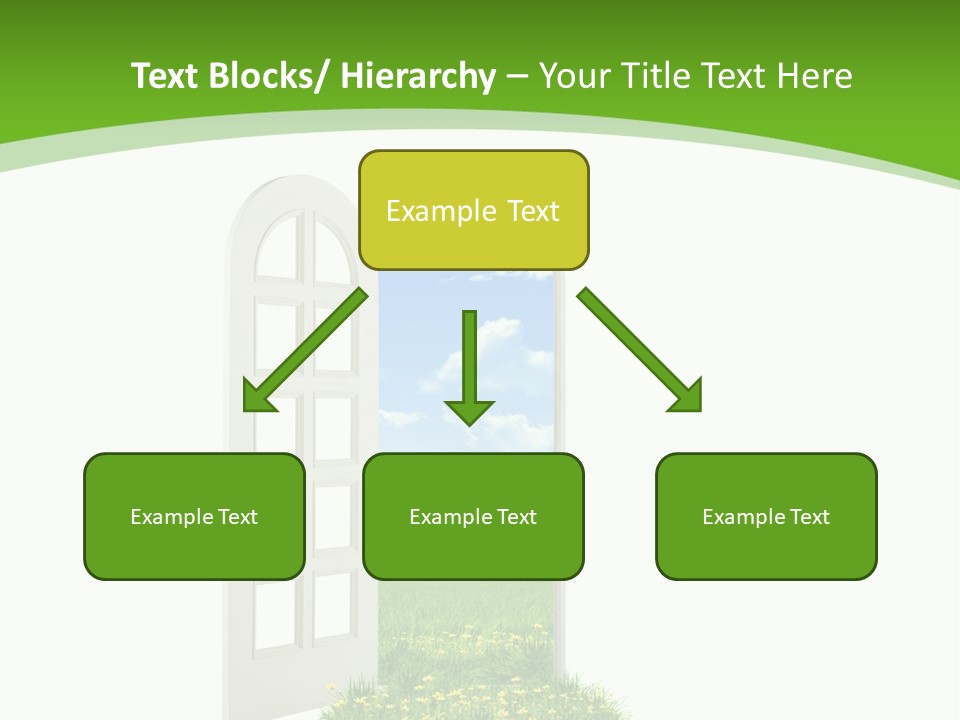 Text Blocks/ Hierarchy – Your Title Text Here

Example Text

Example Text

Example Text

Example Text